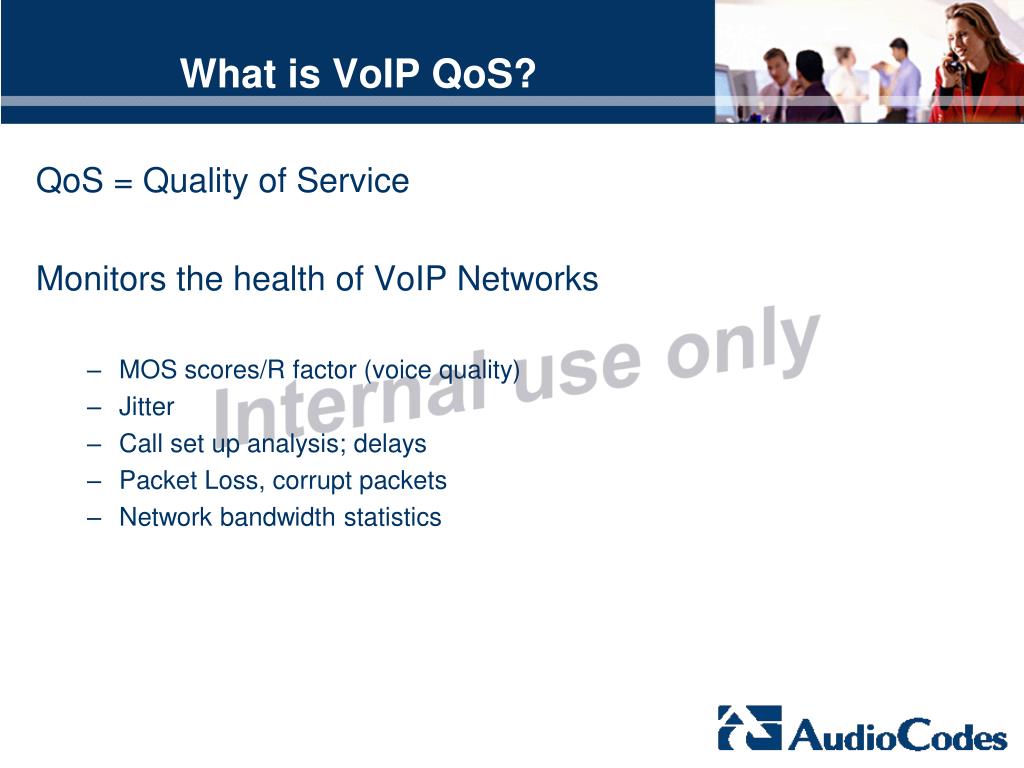 What is VoIP QoS?

QoS = Quality of Service

Monitors the health of VoIP Networks

– MOS scores/R factor (voice quality)
– Jitter
– Call set up analysis; delays
– Packet Loss, corrupt packets
– Network bandwidth statistics

Internal use only

AudioCodes